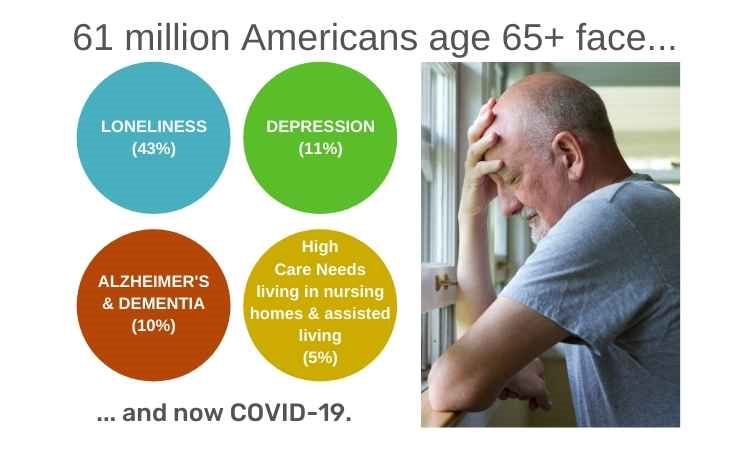 61 million Americans age 65+ face...

LONELINESS
(43%)

DEPRESSION
(11%)

ALZHEIMER'S
& DEMENTIA
(10%)

High
Care Needs
living in nursing
homes & assisted
living
(5%)

... and now COVID-19.